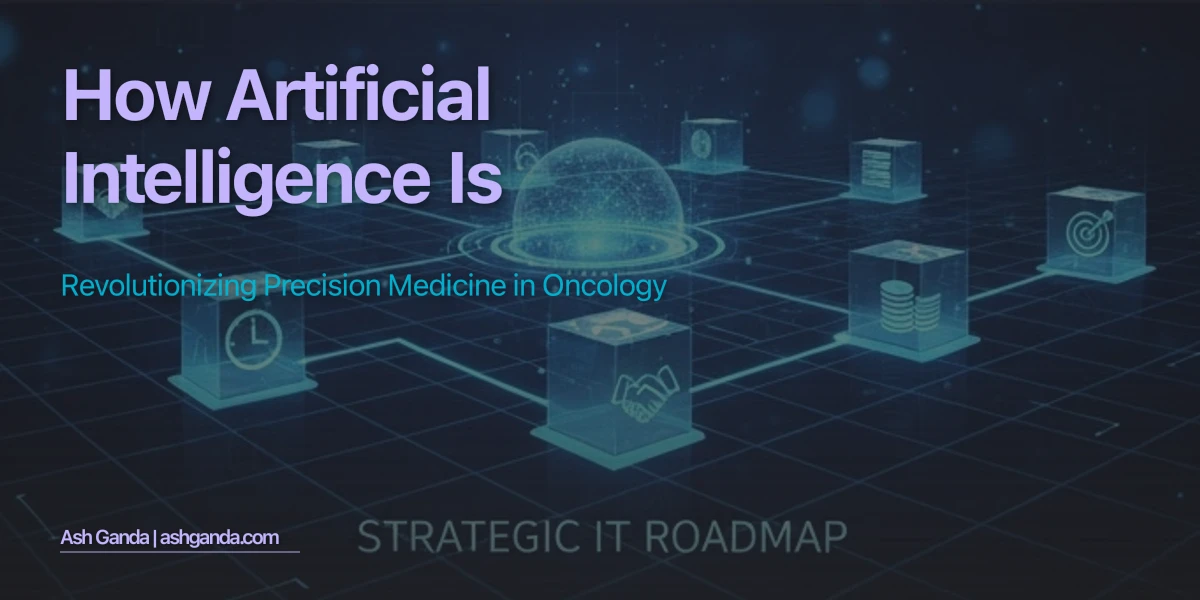 How Artificial Intelligence Is

Revolutionizing Precision Medicine in Oncology

Ash Ganda | ashganda.com

STRATEGIC IT ROADMAP